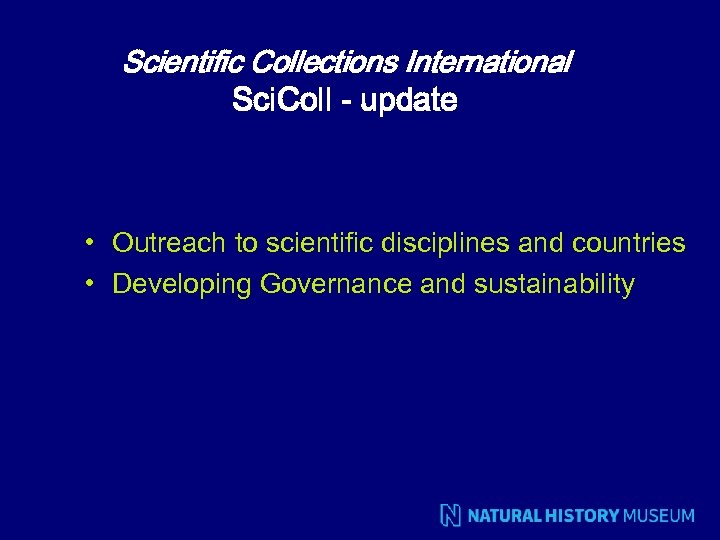 Scientific Collections International
SciColl - update

• Outreach to scientific disciplines and countries
• Developing Governance and sustainability

NATURAL HISTORY MUSEUM